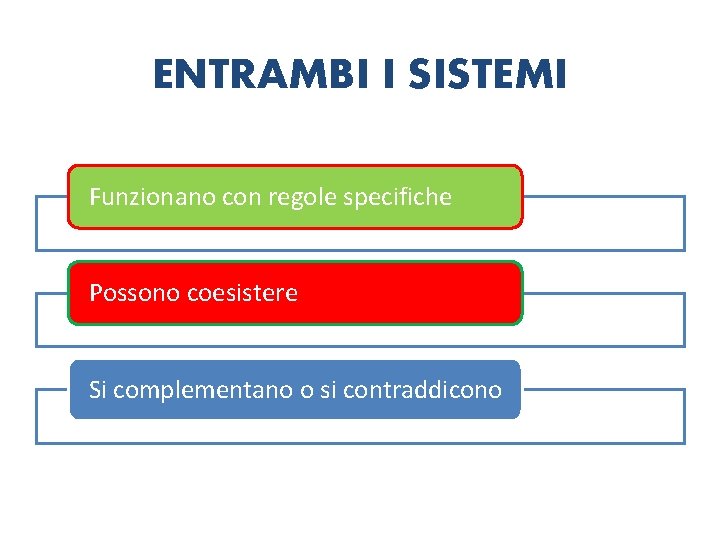 ENTRAMBI I SISTEMI

Funzionano con regole specifiche

Possono coesistere

Si complementano o si contraddicono